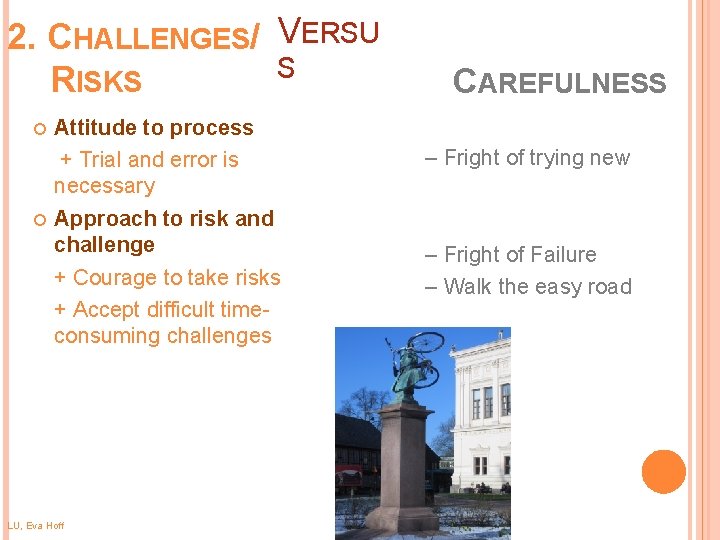 2. CHALLENGES/ RISKS

VERSUS

CAREFULNESS

Attitude to process

+ Trial and error is necessary

Approach to risk and challenge

+ Courage to take risks

+ Accept difficult time-consuming challenges

– Fright of trying new

– Fright of Failure

– Walk the easy road

LU, Eva Hoff